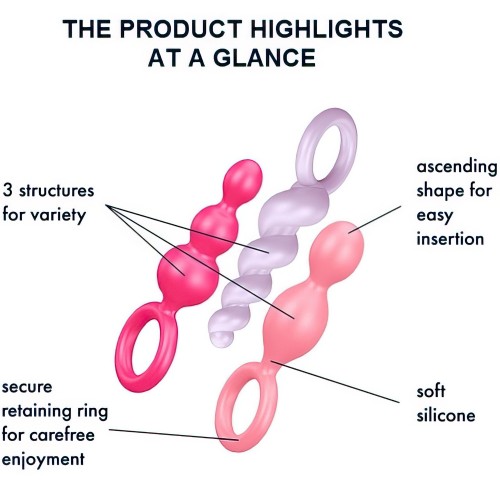 THE PRODUCT HIGHLIGHTS AT A GLANCE

3 structures for variety

ascending shape for easy insertion

secure retaining ring for carefree enjoyment

soft silicone